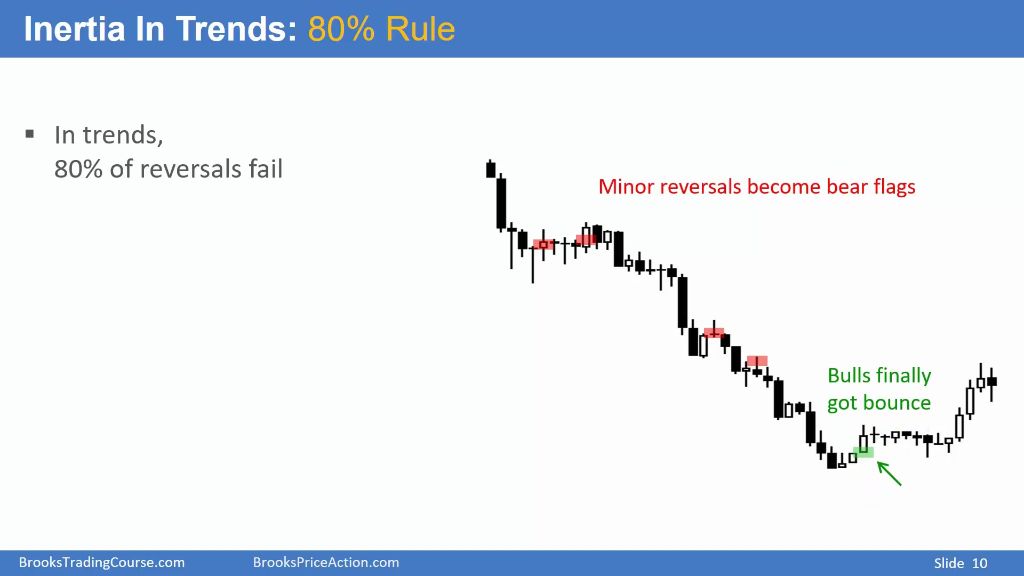 Inertia In Trends: 80% Rule

▪ In trends, 80% of reversals fail

Minor reversals become bear flags

Bulls finally got bounce

BrooksTradingCourse.com BrooksPriceAction.com Slide 10